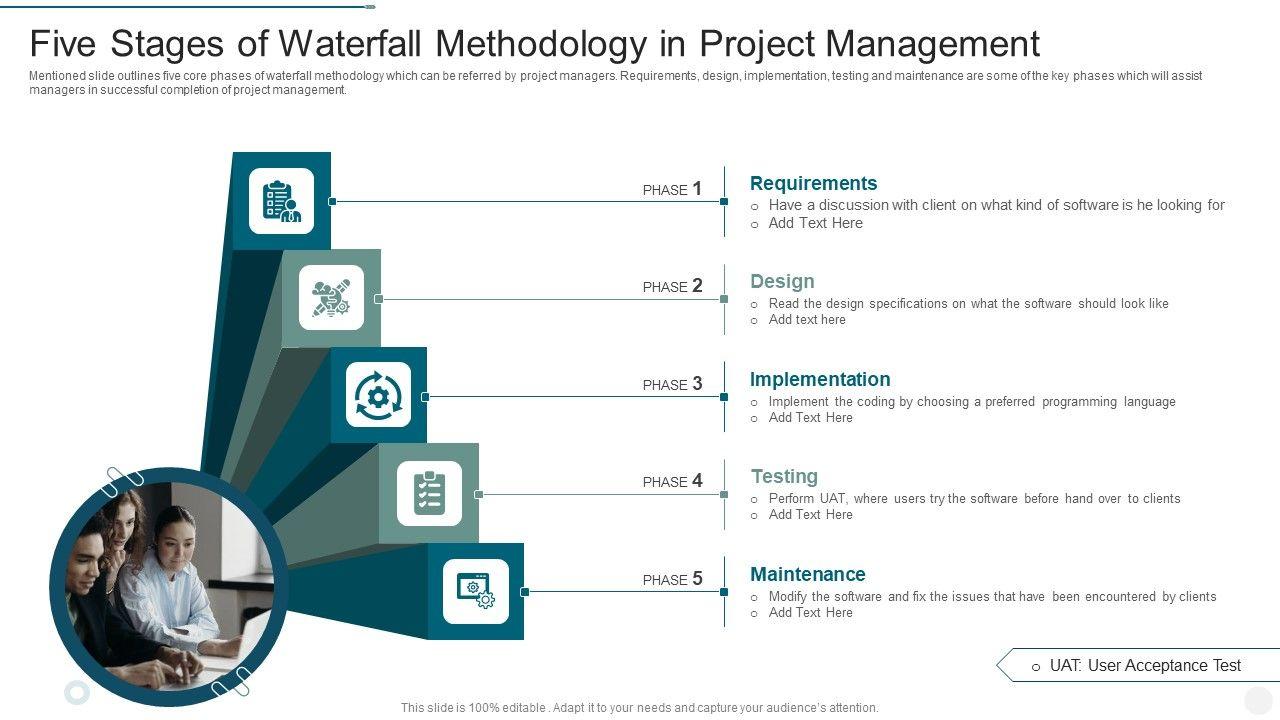 Five Stages of Waterfall Methodology in Project Management

Mentioned slide outlines five core phases of waterfall methodology which can be referred by project managers. Requirements, design, implementation, testing and maintenance are some of the key phases which will assist managers in successful completion of project management.

PHASE 1

Requirements
o Have a discussion with client on what kind of software is he looking for
o Add Text Here

PHASE 2

Design
o Read the design specifications on what the software should look like
o Add text here

PHASE 3

Implementation
o Implement the coding by choosing a preferred programming language
o Add Text Here

PHASE 4

Testing
o Perform UAT, where users try the software before hand over to clients
o Add Text Here

PHASE 5

Maintenance
o Modify the software and fix the issues that have been encountered by clients
o Add Text Here

o UAT: User Acceptance Test

This slide is 100% editable . Adapt it to your needs and capture your audience's attention.